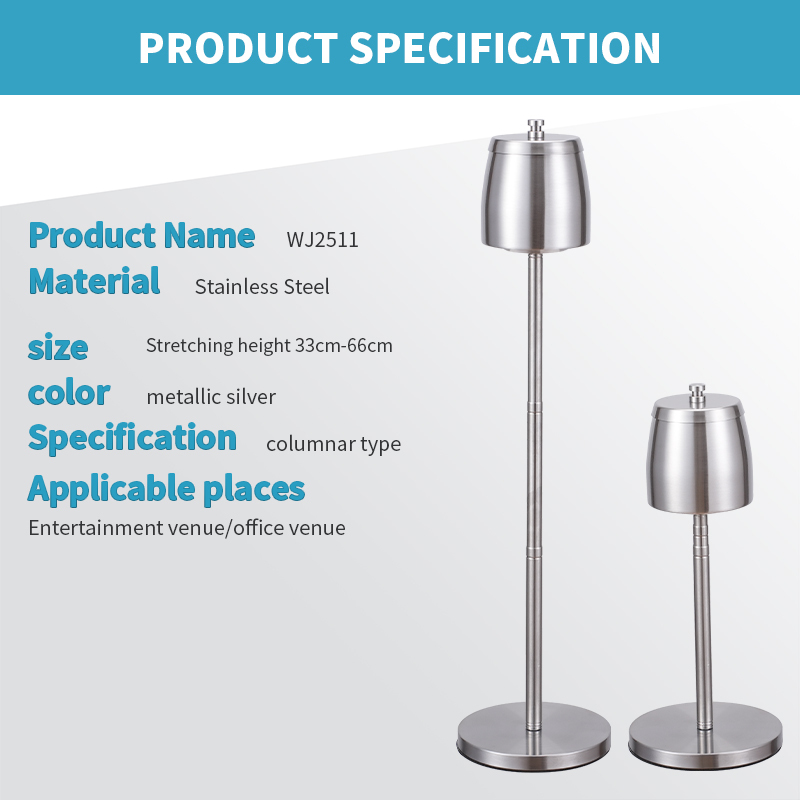 PRODUCT SPECIFICATION

Product Name WJ2511

Material Stainless Steel

size Stretching height 33cm-66cm

color metallic silver

Specification columnar type

Applicable places

Entertainment venue/office venue